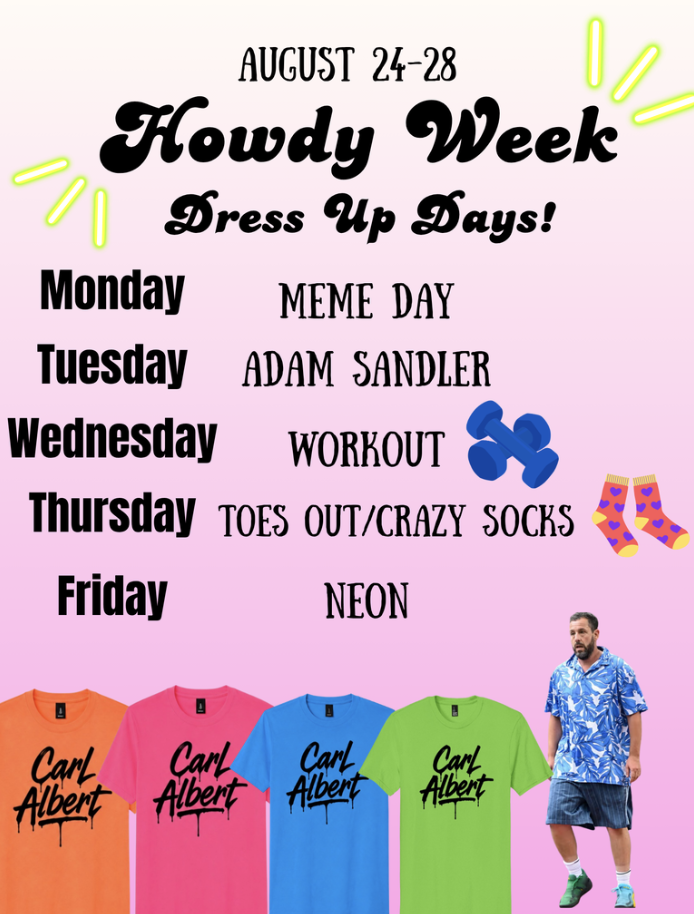 AUGUST 24-28

Howdy Week

Dress Up Days!

Monday MEME DAY

Tuesday ADAM SANDLER

Wednesday WORKOUT

Thursday TOES OUT/CRAZY SOCKS

Friday NEON

Carl Albert

Carl Albert

Carl Albert

Carl Albert